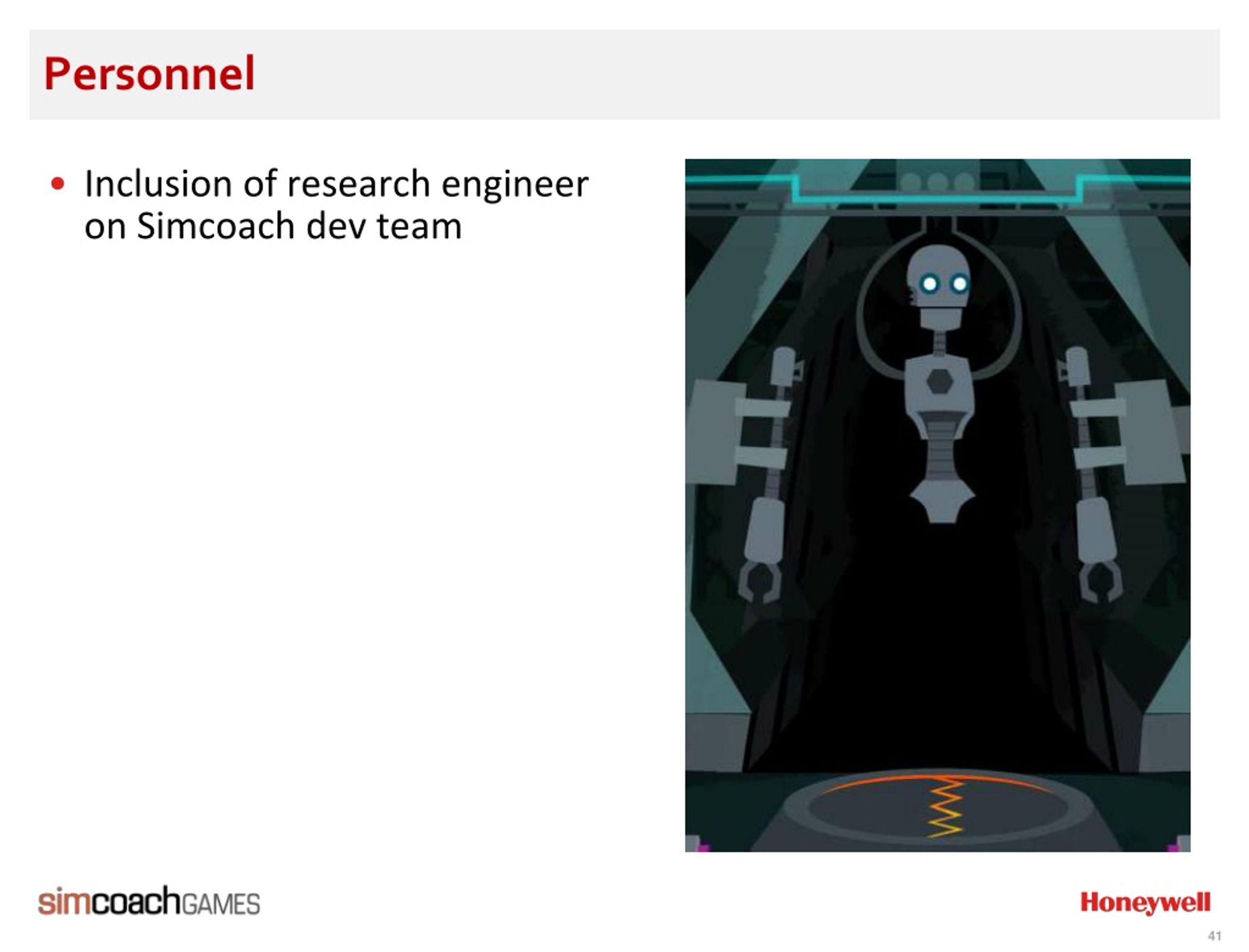 Personnel

• Inclusion of research engineer on Simcoach dev team

simcoachGAMES

Honeywell

41